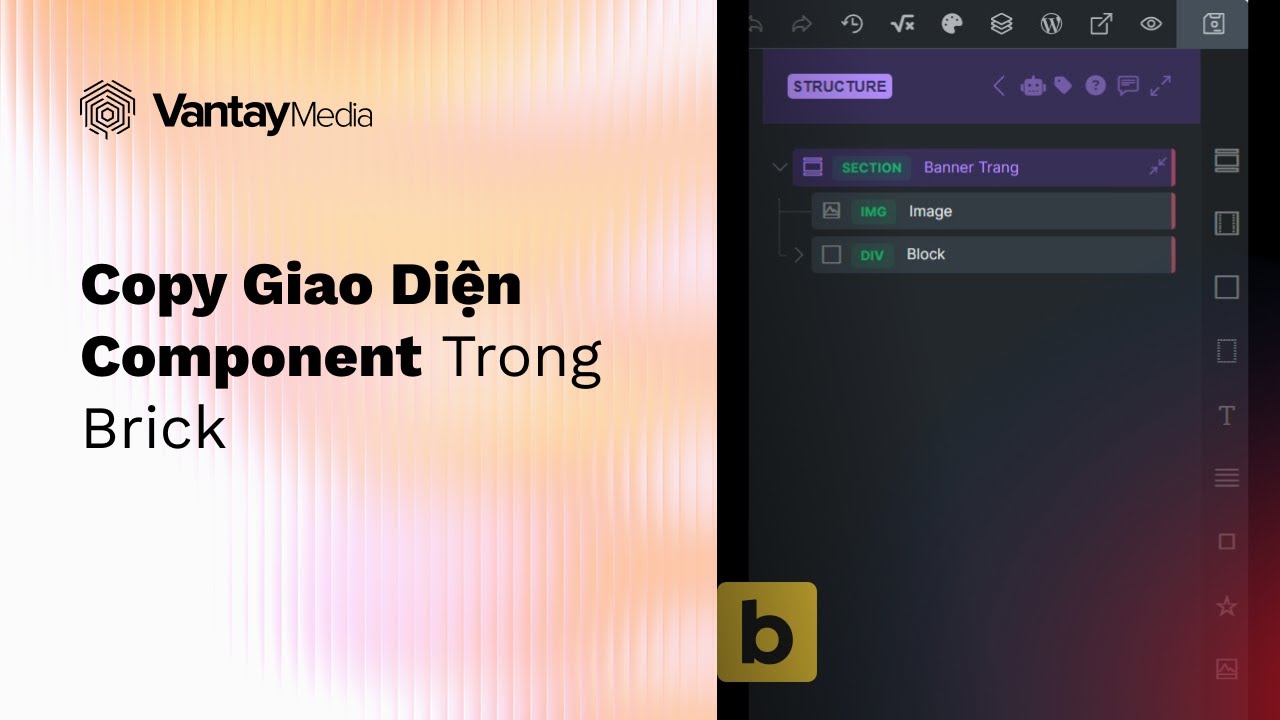 VantayMedia

Copy Giao Diện Component Trong Brick

STRUCTURE

SECTION Banner Trang
IMG Image
DIV Block

T

b